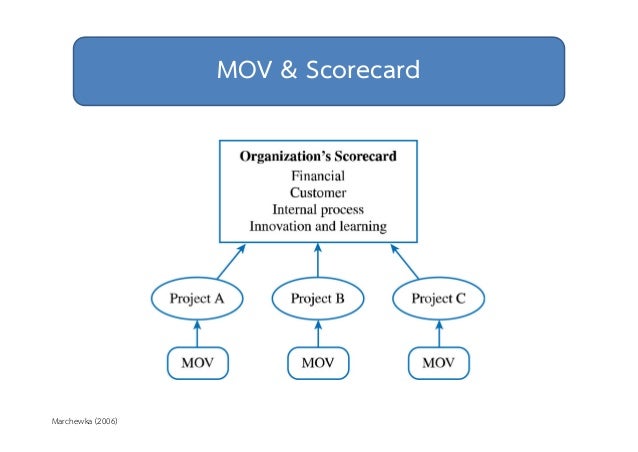 MOV & Scorecard

Organization's Scorecard
Financial
Customer
Internal process
Innovation and learning

Project A
Project B
Project C

MOV
MOV
MOV

Marchewka (2006)